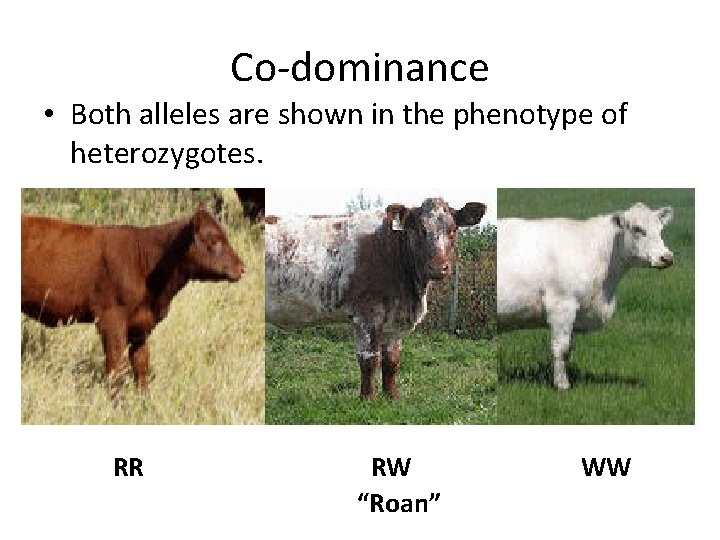 Co-dominance

• Both alleles are shown in the phenotype of heterozygotes.

RR

RW
“Roan”

WW